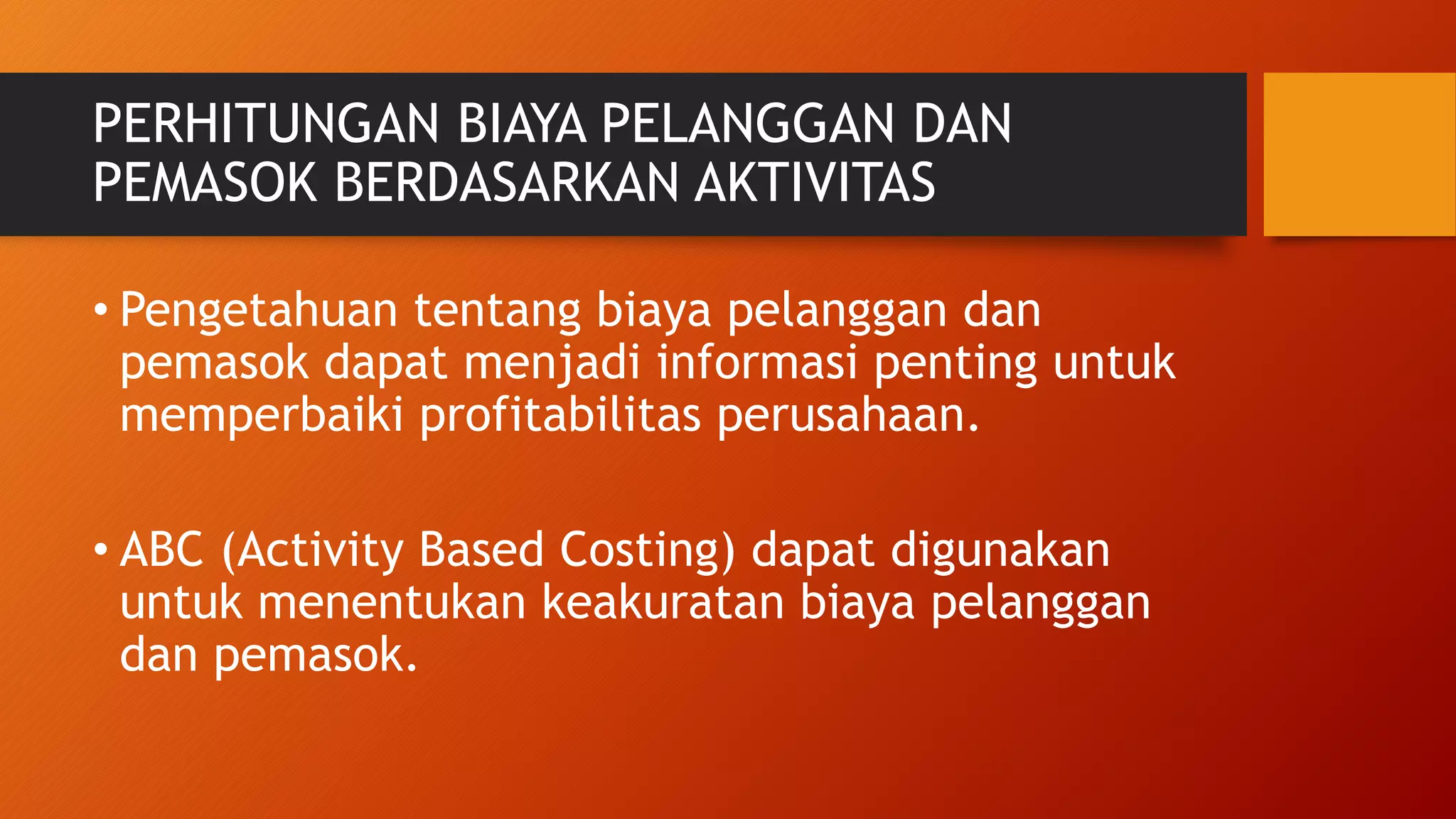 PERHITUNGAN BIAYA PELANGGAN DAN PEMASOK BERDASARKAN AKTIVITAS

• Pengetahuan tentang biaya pelanggan dan pemasok dapat menjadi informasi penting untuk memperbaiki profitabilitas perusahaan.

• ABC (Activity Based Costing) dapat digunakan untuk menentukan keakuratan biaya pelanggan dan pemasok.